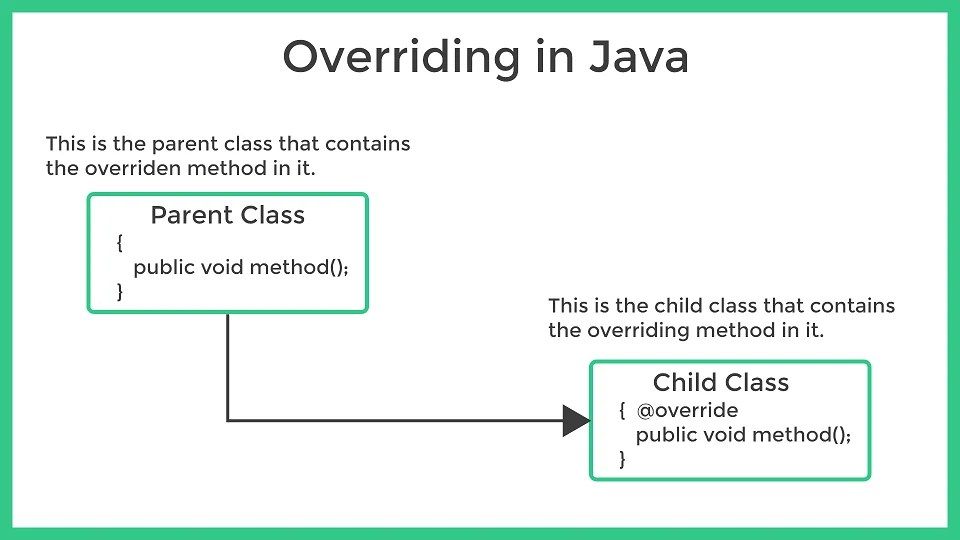 Overriding in Java

This is the parent class that contains the overriden method in it.

Parent Class
{
public void method();
}

This is the child class that contains the overriding method in it.

Child Class
{ @override
public void method();
}